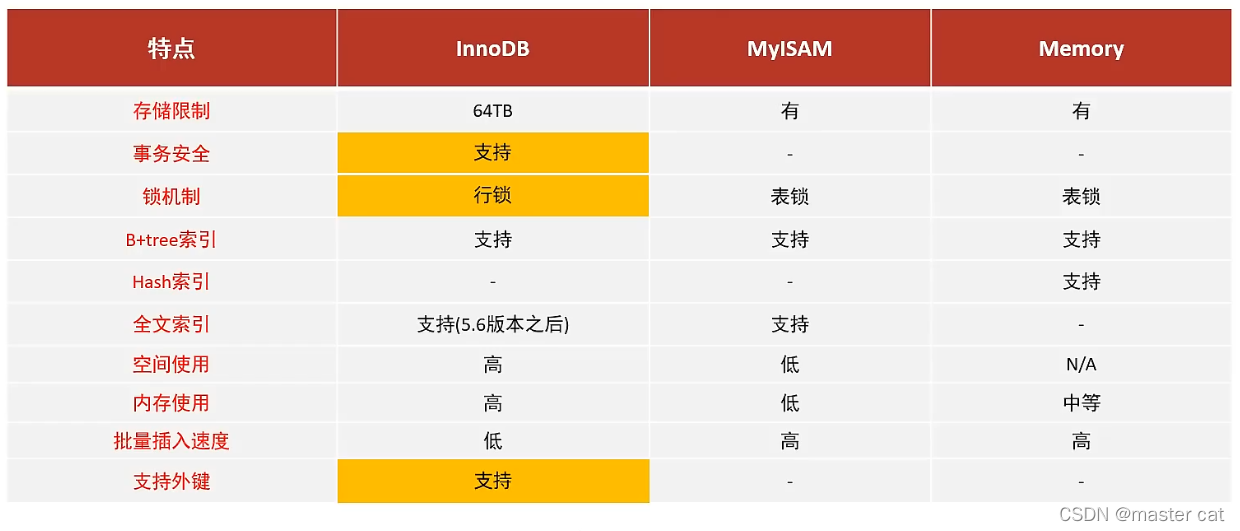 | 特点 | InnoDB | MyISAM | Memory |
|---|---|---|---|
| 存储限制 | 64TB | 有 | 有 |
| 事务安全 | 支持 | - | - |
| 锁机制 | 行锁 | 表锁 | 表锁 |
| B+tree索引 | 支持 | 支持 | 支持 |
| Hash索引 | - | - | 支持 |
| 全文索引 | 支持(5.6版本之后) | 支持 | - |
| 空间使用 | 高 | 低 | N/A |
| 内存使用 | 高 | 低 | 中等 |
| 批量插入速度 | 低 | 高 | 高 |
| 支持外键 | 支持 | - | - |

CSDN @master cat